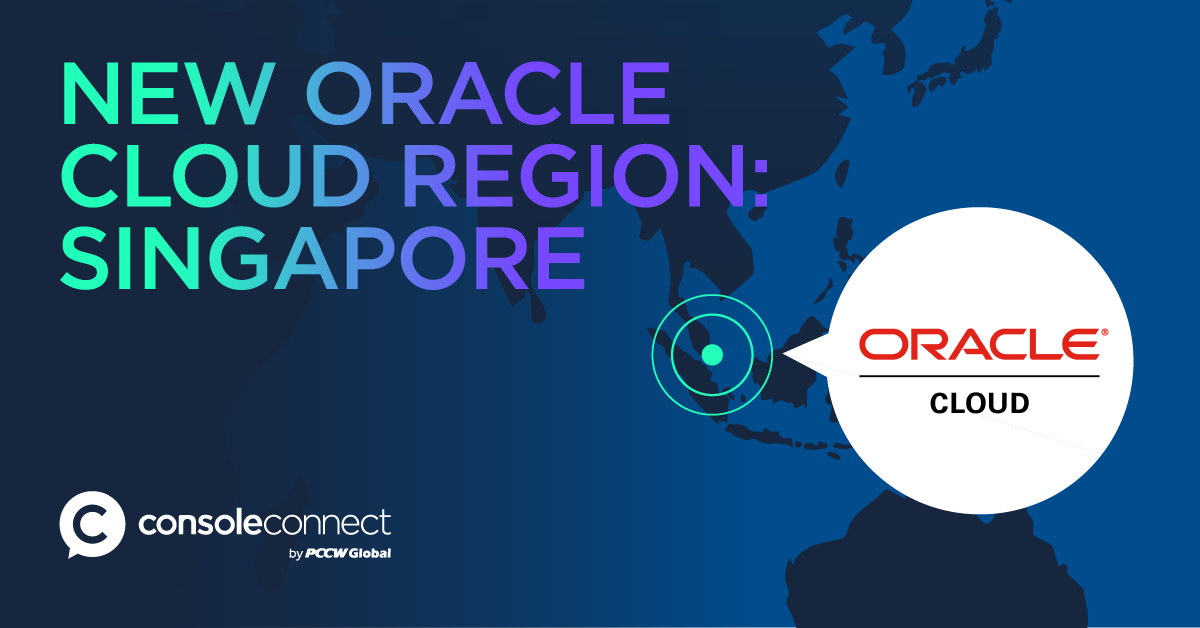 NEW ORACLE CLOUD REGION: SINGAPORE

ORACLE®
CLOUD

consoleconnect
by PCCW Global